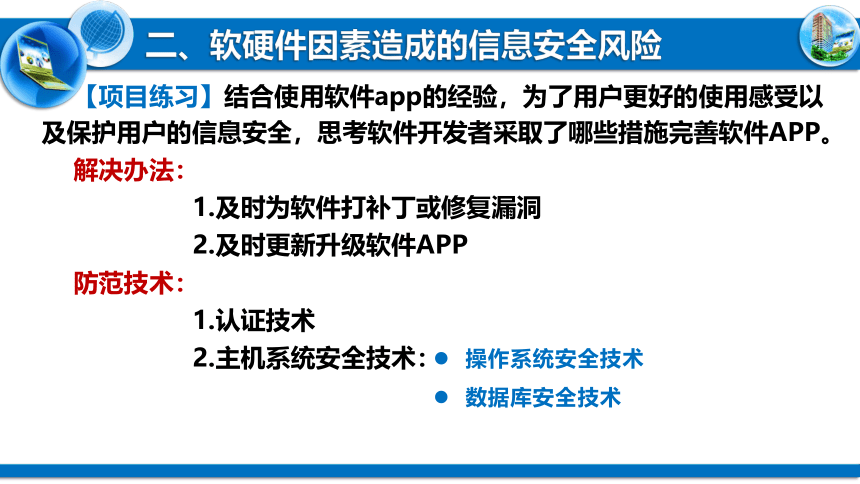 二、软硬件因素造成的信息安全风险

【项目练习】结合使用软件app的经验，为了用户更好的使用感受以及保护用户的信息安全，思考软件开发者采取了哪些措施完善软件APP。

解决办法：

1.及时为软件打补丁或修复漏洞

2.及时更新升级软件APP

防范技术：

1.认证技术

2.主机系统安全技术：

● 操作系统安全技术

● 数据库安全技术